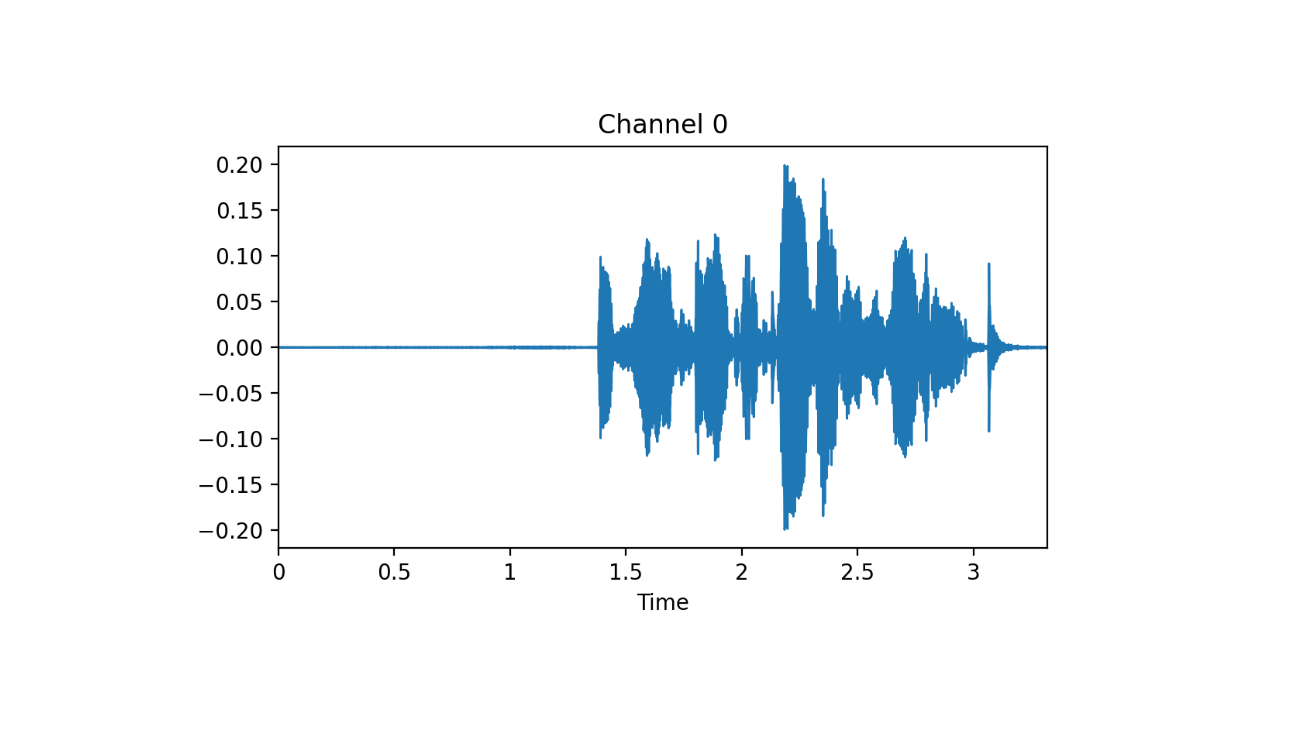 Channel 0

0.20
0.15
0.10
0.05
0.00
−0.05
−0.10
−0.15
−0.20

0
0.5
1
1.5
2
2.5
3

Time